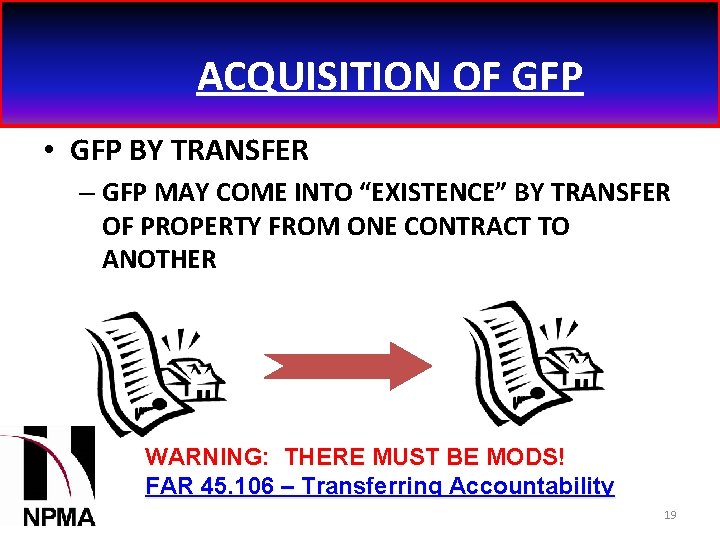 ACQUISITION OF GFP

• GFP BY TRANSFER

– GFP MAY COME INTO “EXISTENCE” BY TRANSFER OF PROPERTY FROM ONE CONTRACT TO ANOTHER

WARNING: THERE MUST BE MODS!

FAR 45.106 – Transferring Accountability

NPMA

19